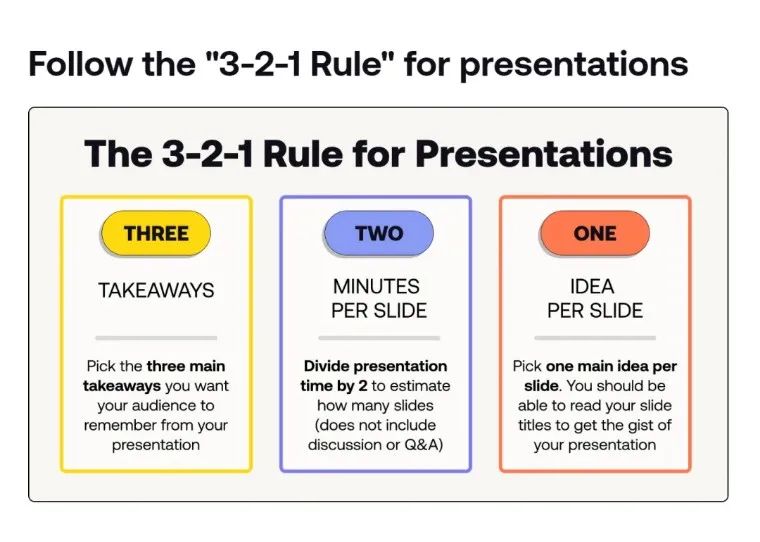 Follow the "3-2-1 Rule" for presentations

The 3-2-1 Rule for Presentations

THREE

TAKEAWAYS

Pick the three main takeaways you want your audience to remember from your presentation

TWO

MINUTES PER SLIDE

Divide presentation time by 2 to estimate how many slides (does not include discussion or Q&A)

ONE

IDEA PER SLIDE

Pick one main idea per slide. You should be able to read your slide titles to get the gist of your presentation